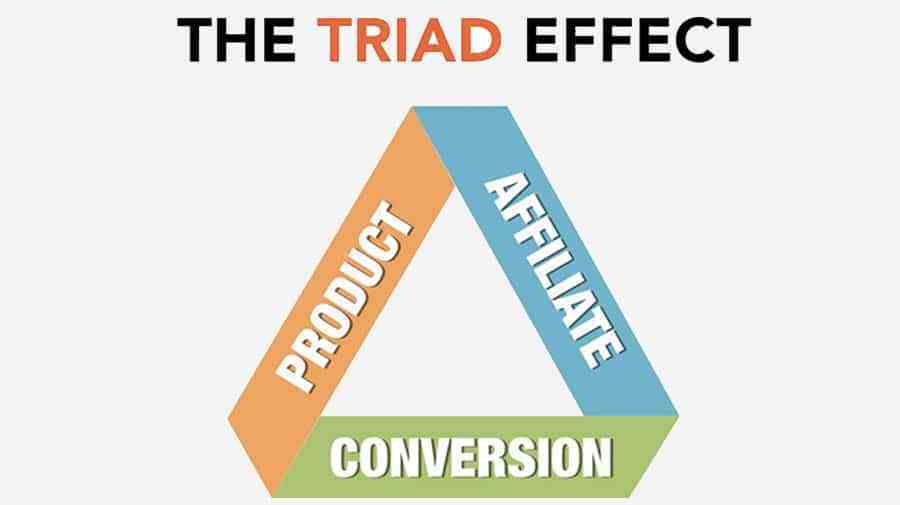 THE TRIAD EFFECT

PRODUCT

AFFILIATE

CONVERSION